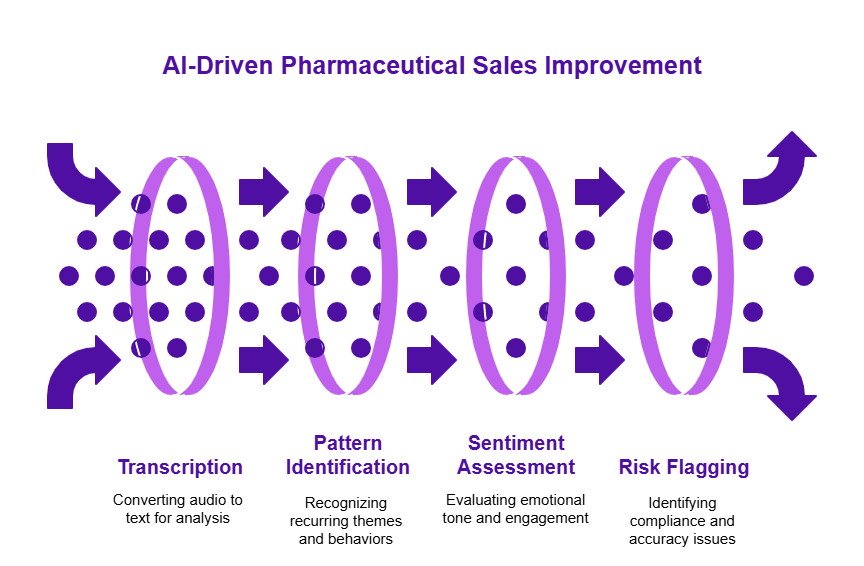 AI-Driven Pharmaceutical Sales Improvement

Transcription

Converting audio to text for analysis

Pattern Identification

Recognizing recurring themes and behaviors

Sentiment Assessment

Evaluating emotional tone and engagement

Risk Flagging

Identifying compliance and accuracy issues